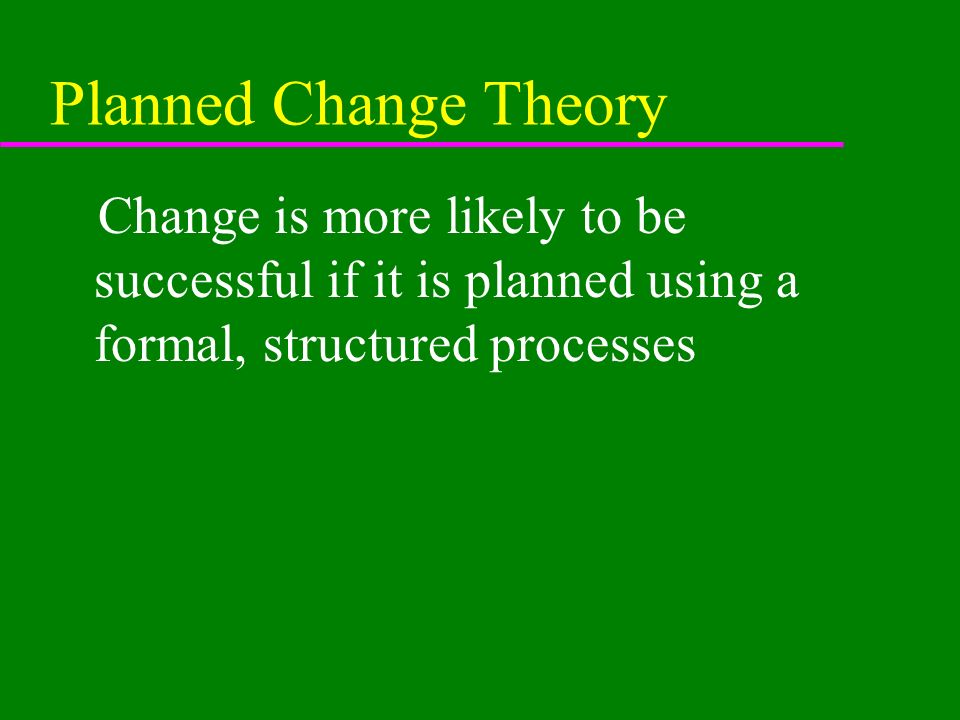 Planned Change Theory

Change is more likely to be successful if it is planned using a formal, structured processes